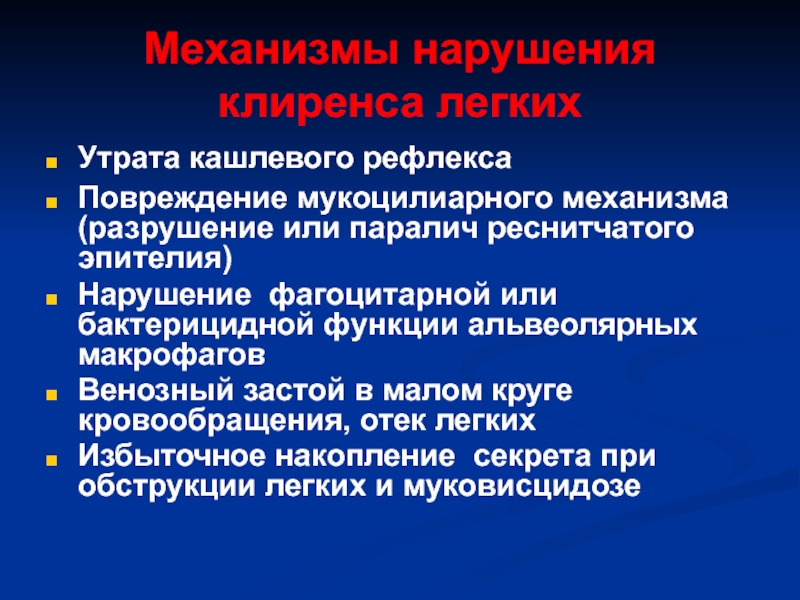 Механизмы нарушения клиренса легких

- Утрата кашлевого рефлекса
- Повреждение мукоцилиарного механизма (разрушение или паралич реснитчатого эпителия)
- Нарушение фагоцитарной или бактерицидной функции альвеолярных макрофагов
- Венозный застой в малом круге кровообращения, отек легких
- Избыточное накопление секрета при обструкции легких и муковисцидозе